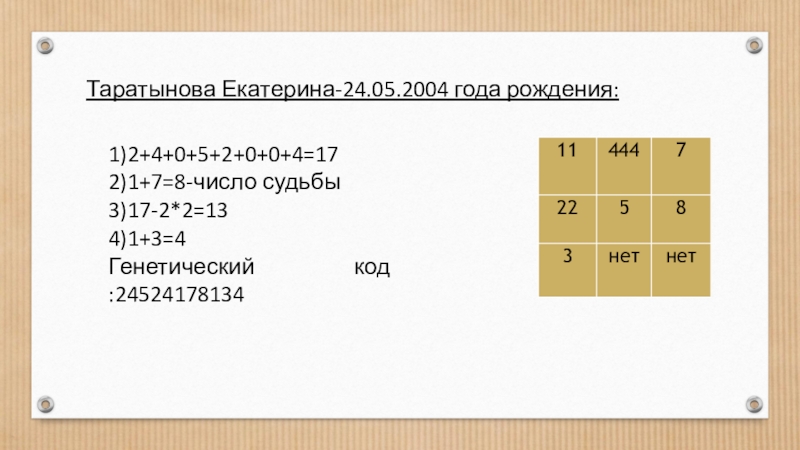 Таратынова Екатерина-24.05.2004 года рождения:

1)2+4+0+5+2+0+0+4=17
2)1+7=8-число судьбы
3)17-2*2=13
4)1+3=4
Генетический код :24524178134

| 11 | 444 | 7 |
|---|---|---|
| 22 | 5 | 8 |
| 3 | нет | нет |